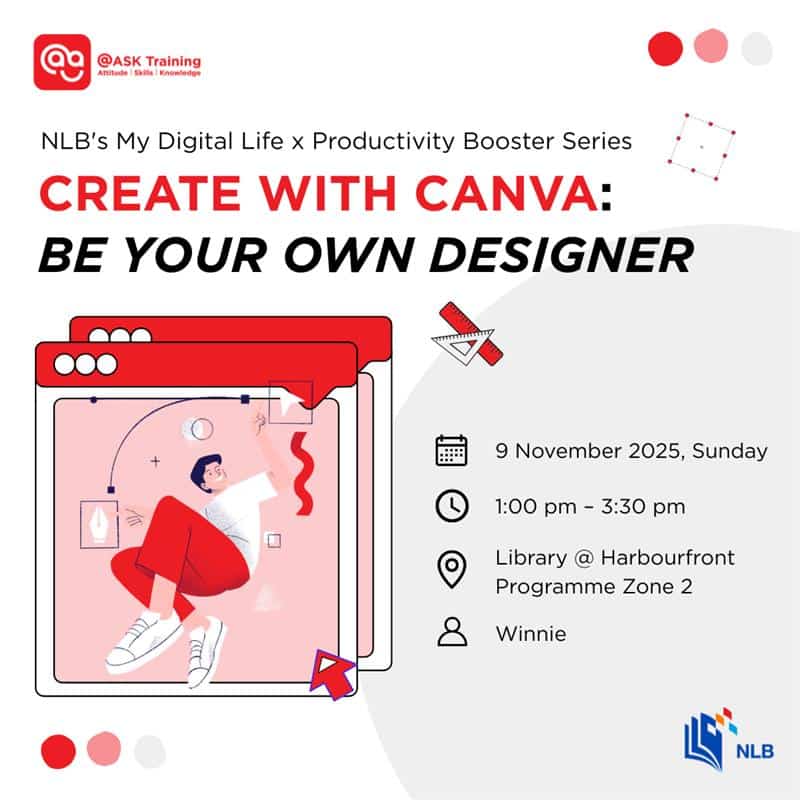 @ASK Training
Attitude | Skills | Knowledge

NLB's My Digital Life x Productivity Booster Series

CREATE WITH CANVA:
BE YOUR OWN DESIGNER

9 November 2025, Sunday

1:00 pm – 3:30 pm

Library @ Harbourfront
Programme Zone 2

Winnie

NLB